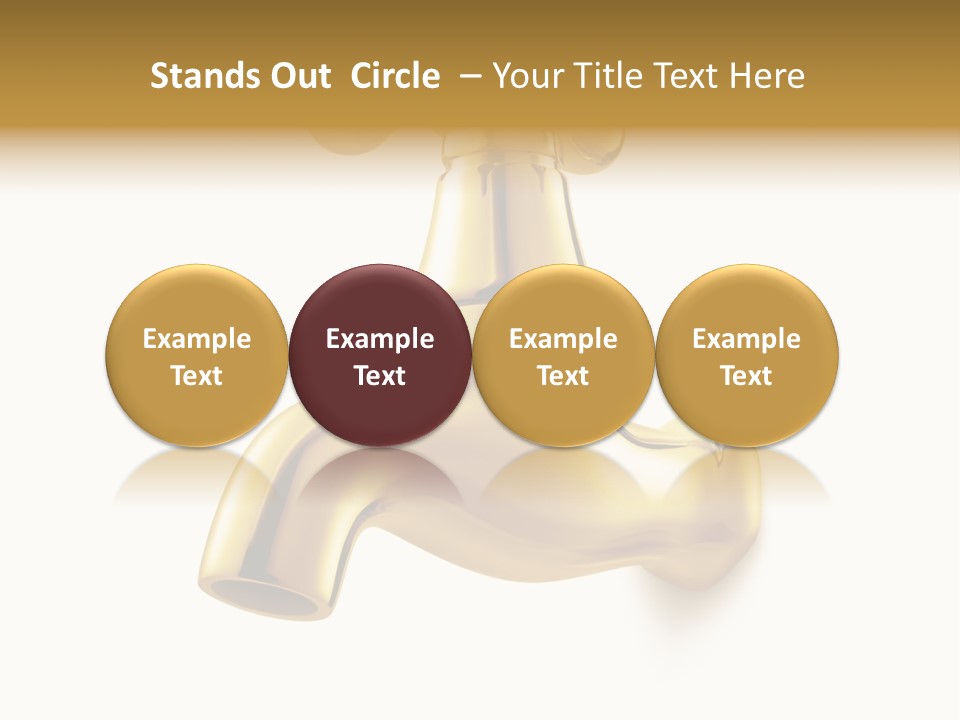 Stands Out  Circle  – Your Title Text Here

Example Text

Example Text

Example Text

Example Text